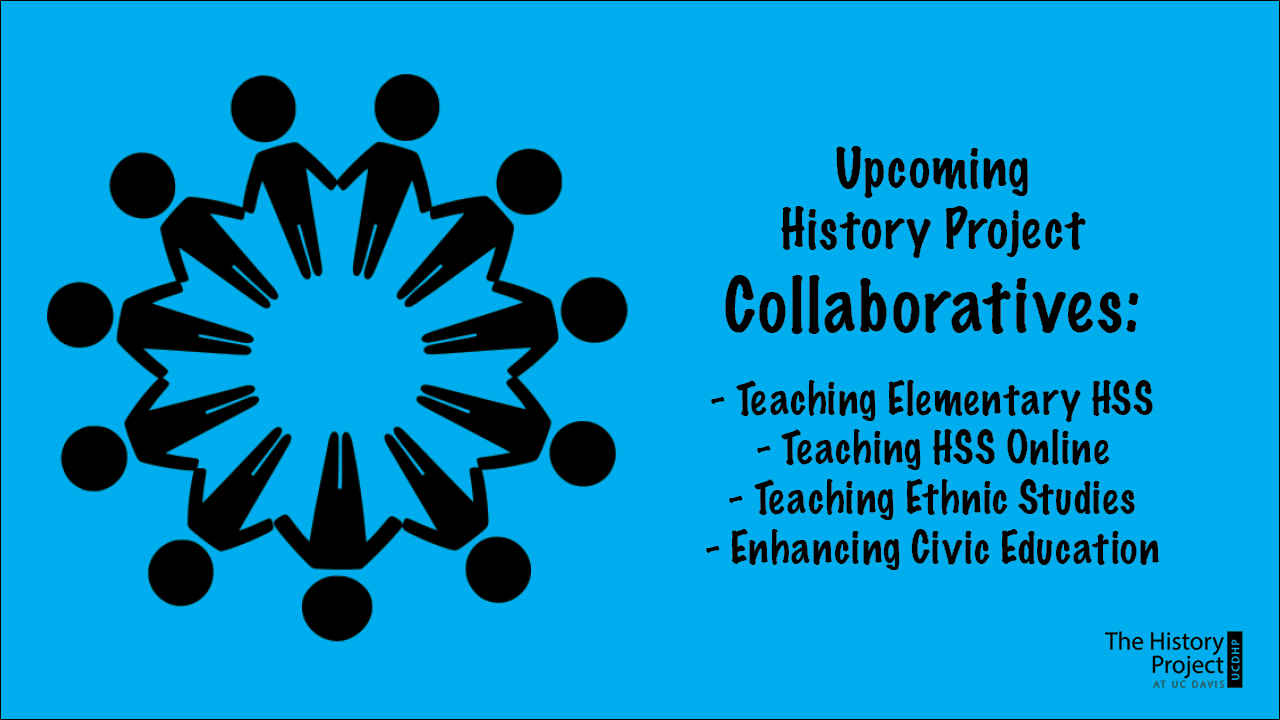 Upcoming
History Project
Collaboratives:

- Teaching Elementary HSS
- Teaching HSS Online
- Teaching Ethnic Studies
- Enhancing Civic Education

The History Project AT UC DAVIS UCDHP